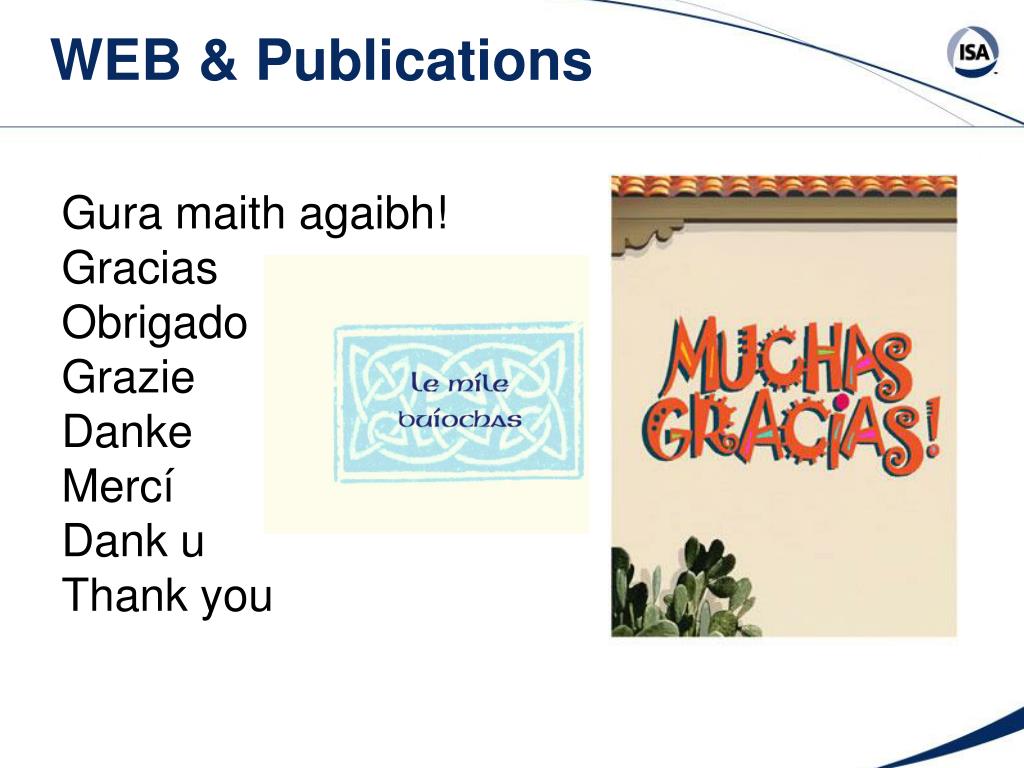 WEB & Publications

ISA

Gura maith agaibh!
Gracias
Obrigado
Grazie
Danke
Mercí
Dank u
Thank you

le míle buíochas

MUCHAS GRACIAS!